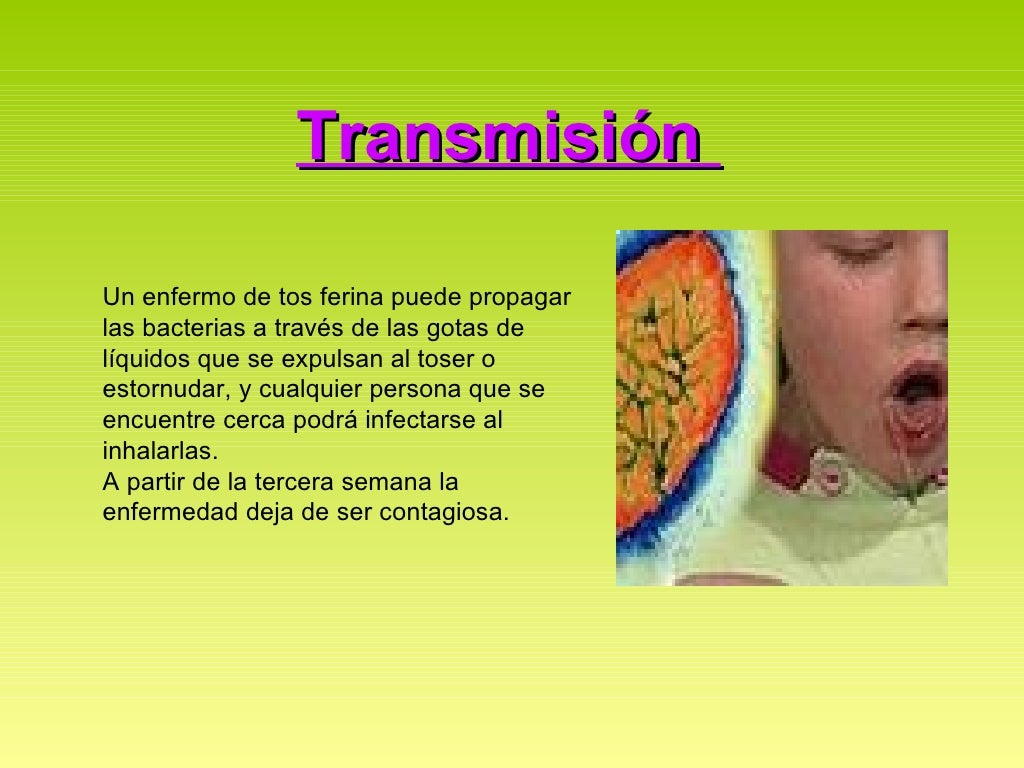 Transmisión

Un enfermo de tos ferina puede propagar las bacterias a través de las gotas de líquidos que se expulsan al toser o estornudar, y cualquier persona que se encuentre cerca podrá infectarse al inhalarlas.
A partir de la tercera semana la enfermedad deja de ser contagiosa.